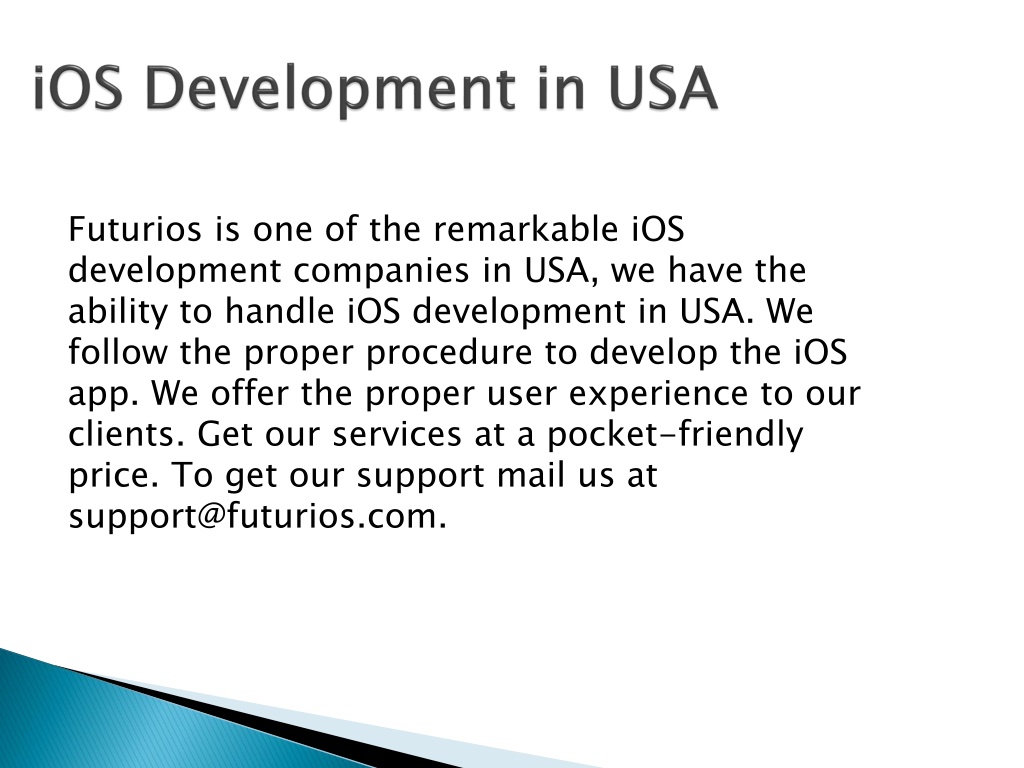 iOS Development in USA

Futurios is one of the remarkable iOS development companies in USA, we have the ability to handle iOS development in USA. We follow the proper procedure to develop the iOS app. We offer the proper user experience to our clients. Get our services at a pocket-friendly price. To get our support mail us at support@futurios.com.